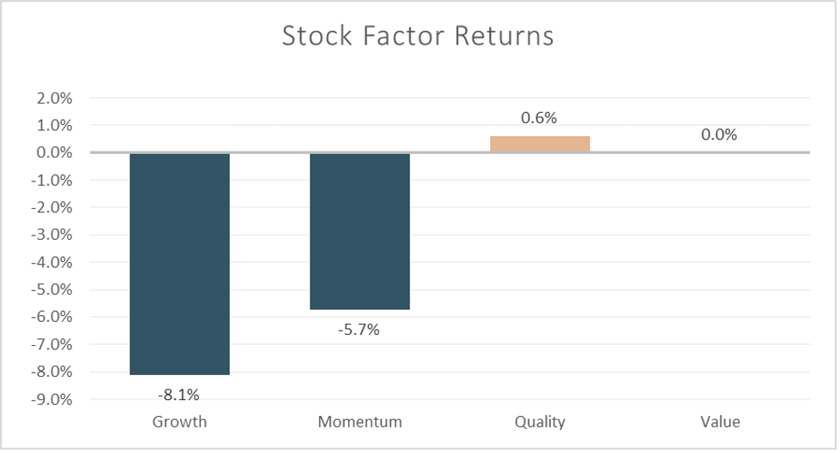 Stock Factor Returns

2.0%
1.0%
0.0%
-1.0%
-2.0%
-3.0%
-4.0%
-5.0%
-6.0%
-7.0%
-8.0%
-9.0%

-8.1%
-5.7%
0.6%
0.0%

Growth
Momentum
Quality
Value